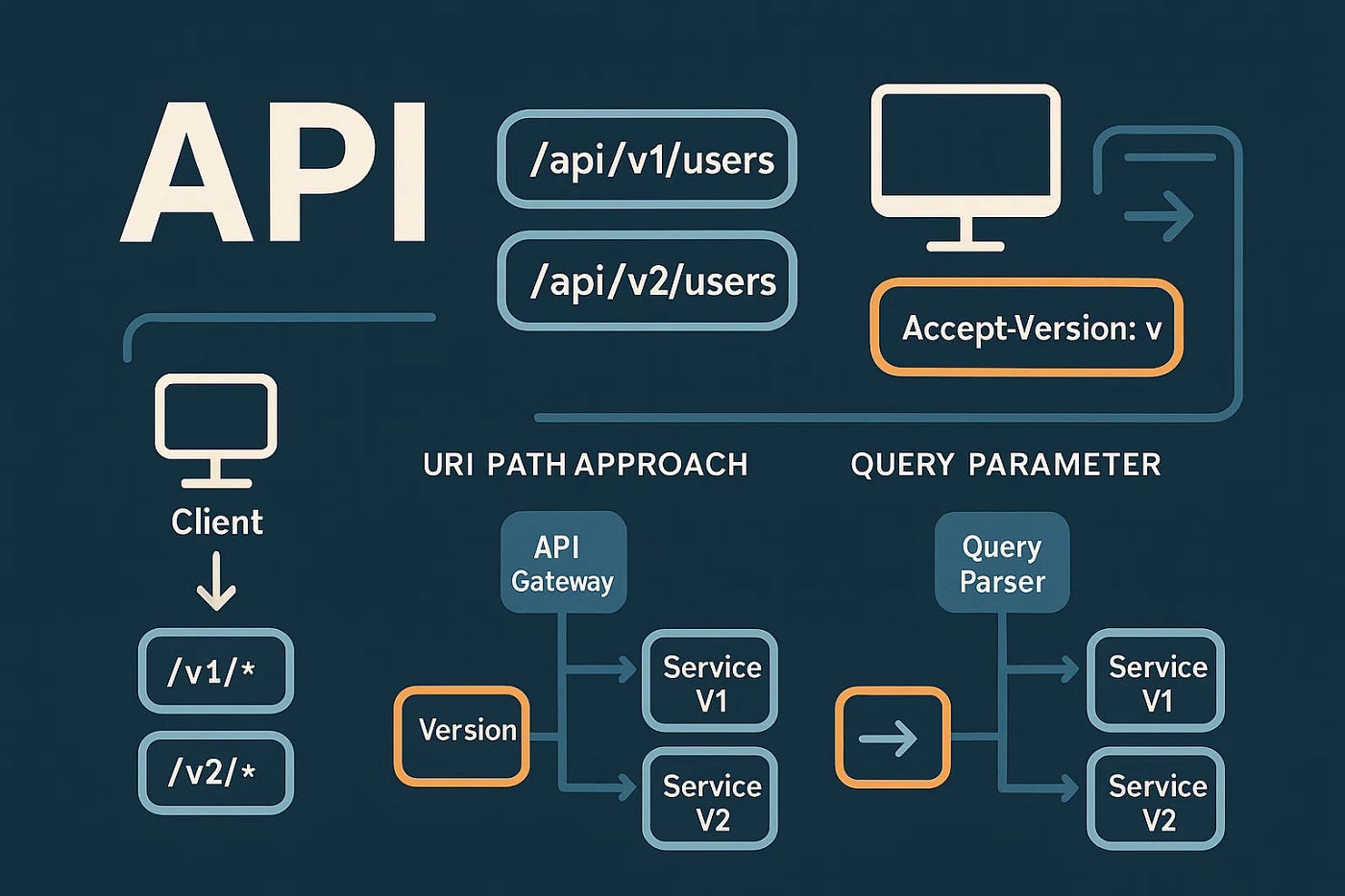 API

/api/v1/users

/api/v2/users

Accept-Version: v

Client

/v1/*

/v2/*

URI PATH APPROACH

API Gateway

Version

Service V1

Service V2

QUERY PARAMETER

Query Parser

Service V1

Service V2